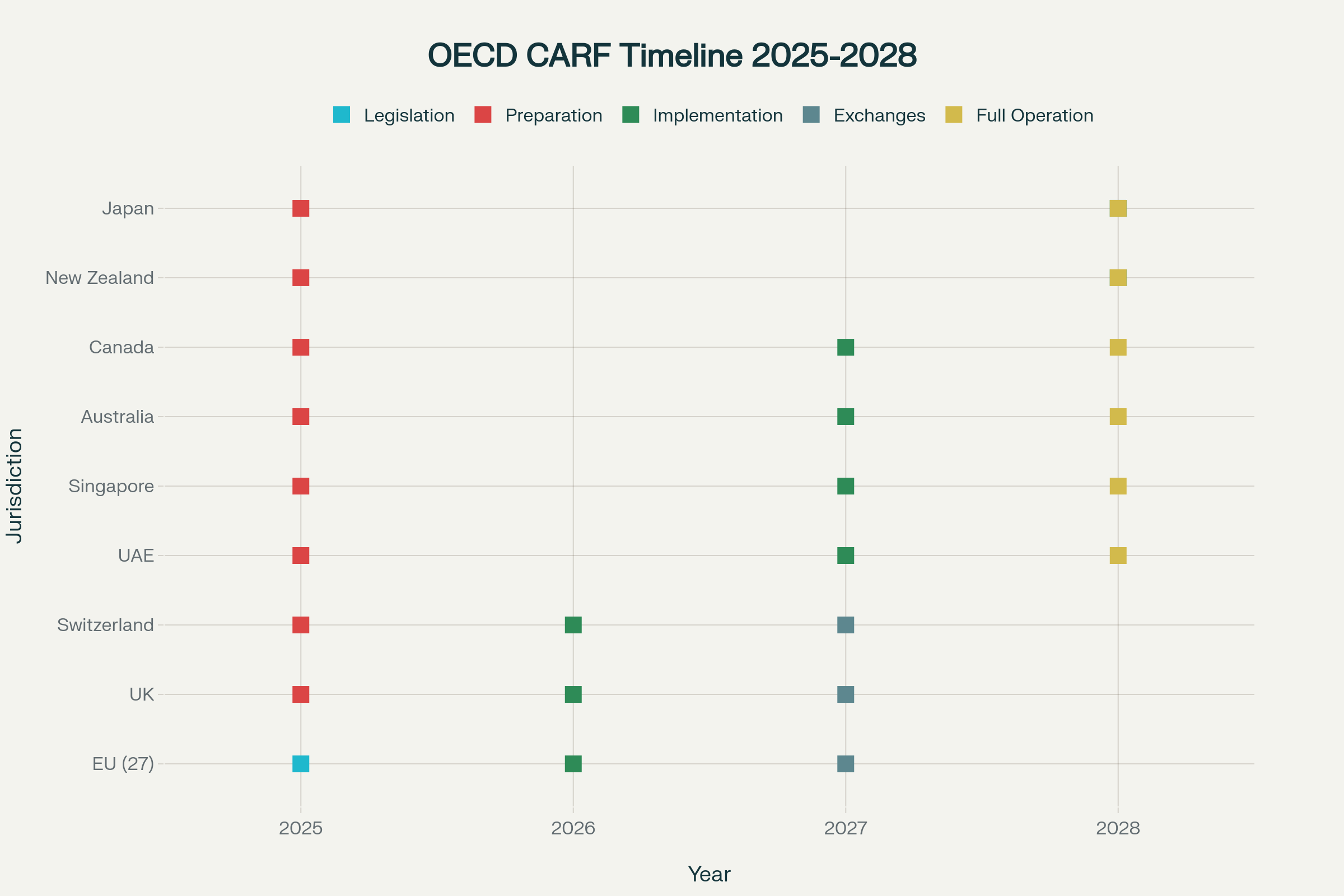 OECD CARF Timeline 2025-2028

Legislation Preparation Implementation Exchanges Full Operation

Jurisdiction

Japan
New Zealand
Canada
Australia
Singapore
UAE
Switzerland
UK
EU (27)

2025 2026 2027 2028

Year